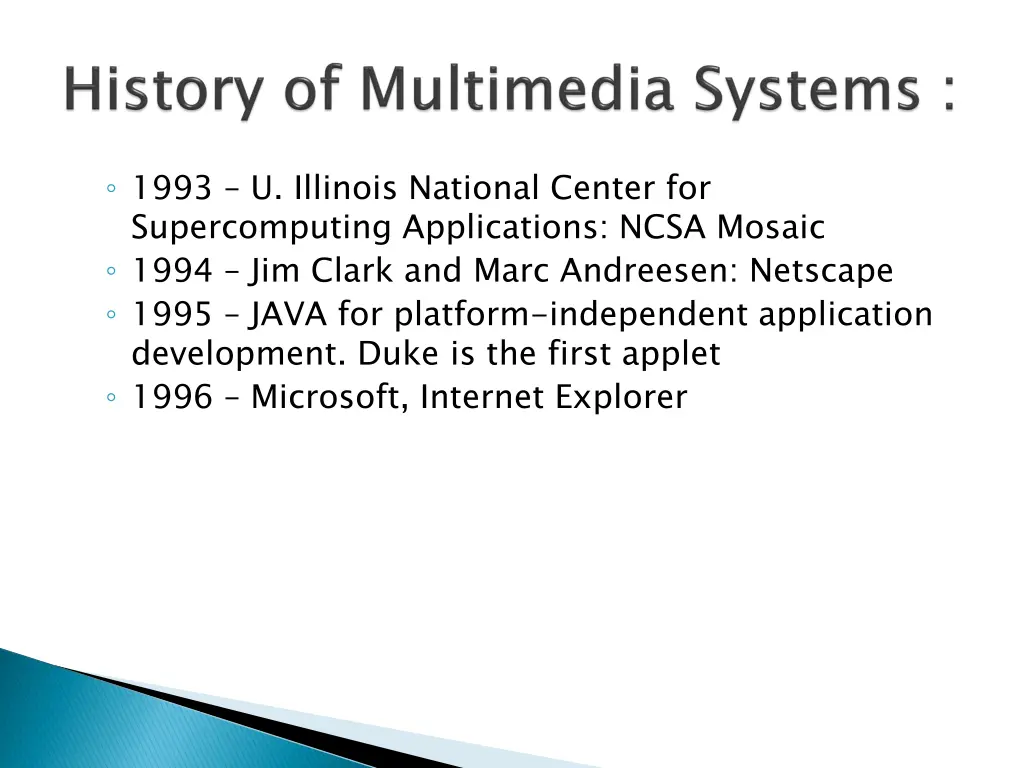 History of Multimedia Systems :

◦ 1993 – U. Illinois National Center for Supercomputing Applications: NCSA Mosaic
◦ 1994 – Jim Clark and Marc Andreesen: Netscape
◦ 1995 – JAVA for platform-independent application development. Duke is the first applet
◦ 1996 – Microsoft, Internet Explorer